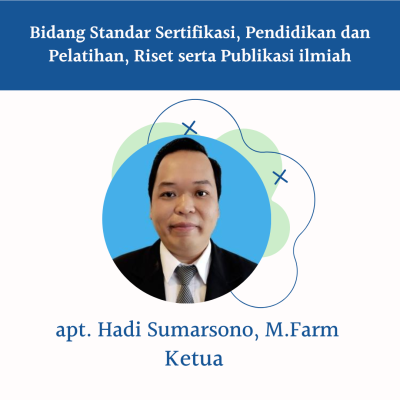 Bidang Standar Sertifikasi, Pendidikan dan Pelatihan, Riset serta Publikasi ilmiah

apt. Hadi Sumarsono, M.Farm
Ketua